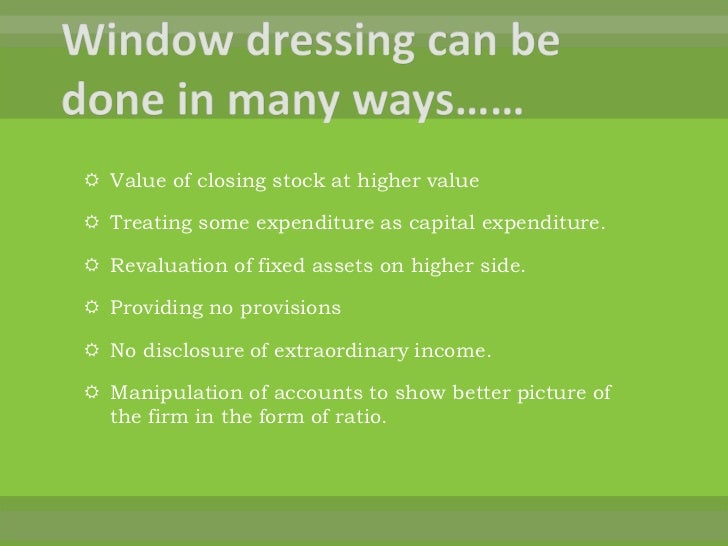 Window dressing can be done in many ways……

☼ Value of closing stock at higher value

☼ Treating some expenditure as capital expenditure.

☼ Revaluation of fixed assets on higher side.

☼ Providing no provisions

☼ No disclosure of extraordinary income.

☼ Manipulation of accounts to show better picture of the firm in the form of ratio.